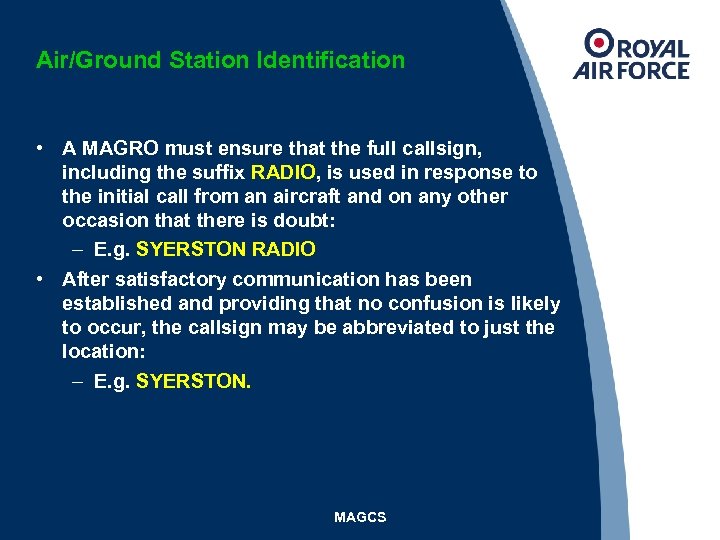 Air/Ground Station Identification

ROYAL AIR FORCE

• A MAGRO must ensure that the full callsign, including the suffix RADIO, is used in response to the initial call from an aircraft and on any other occasion that there is doubt:
– E.g. SYERSTON RADIO
• After satisfactory communication has been established and providing that no confusion is likely to occur, the callsign may be abbreviated to just the location:
– E.g. SYERSTON.

MAGCS